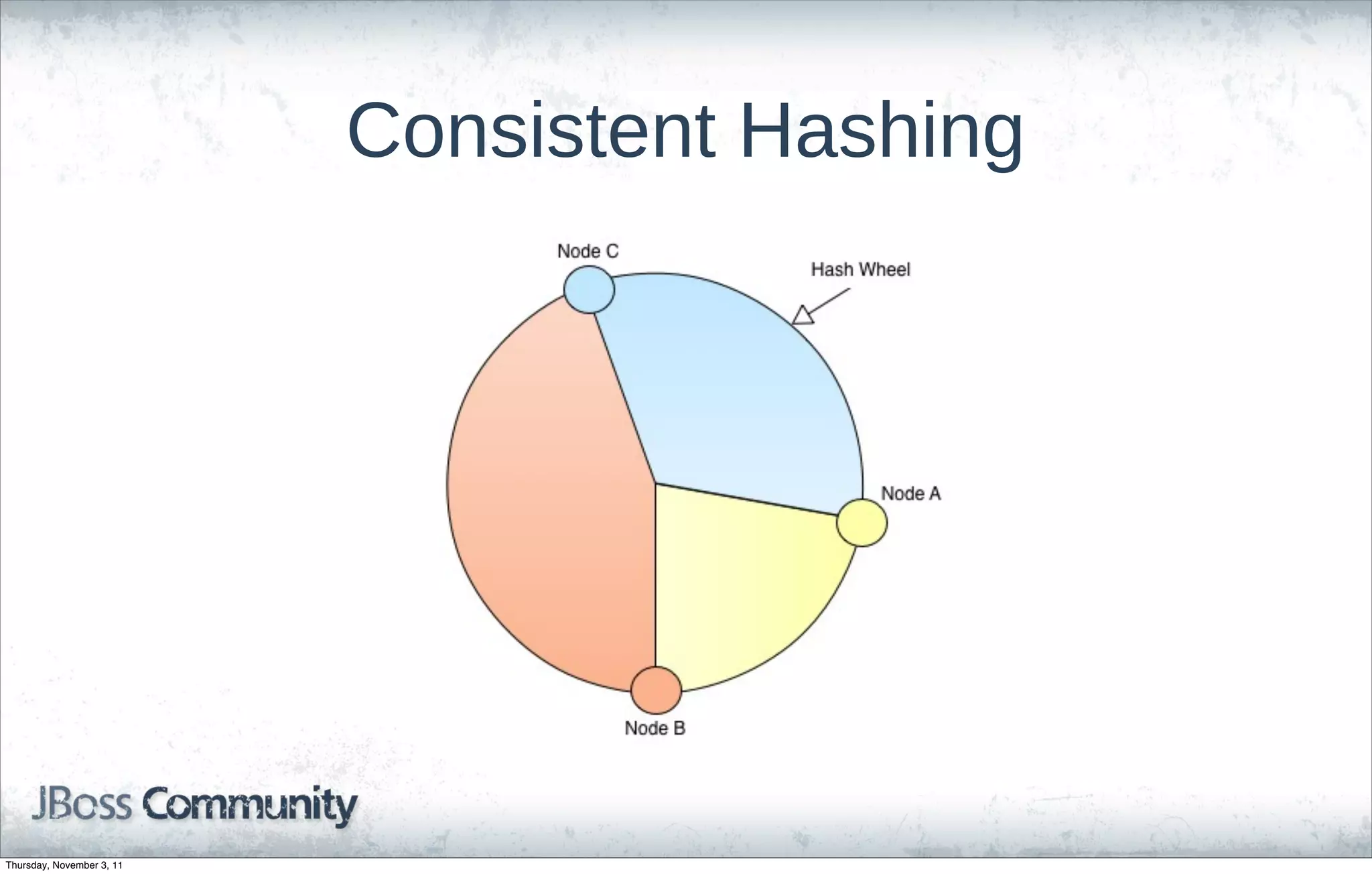 Consistent Hashing

Node C

Hash Wheel

Node A

Node B

JBoss Community

Thursday, November 3, 11